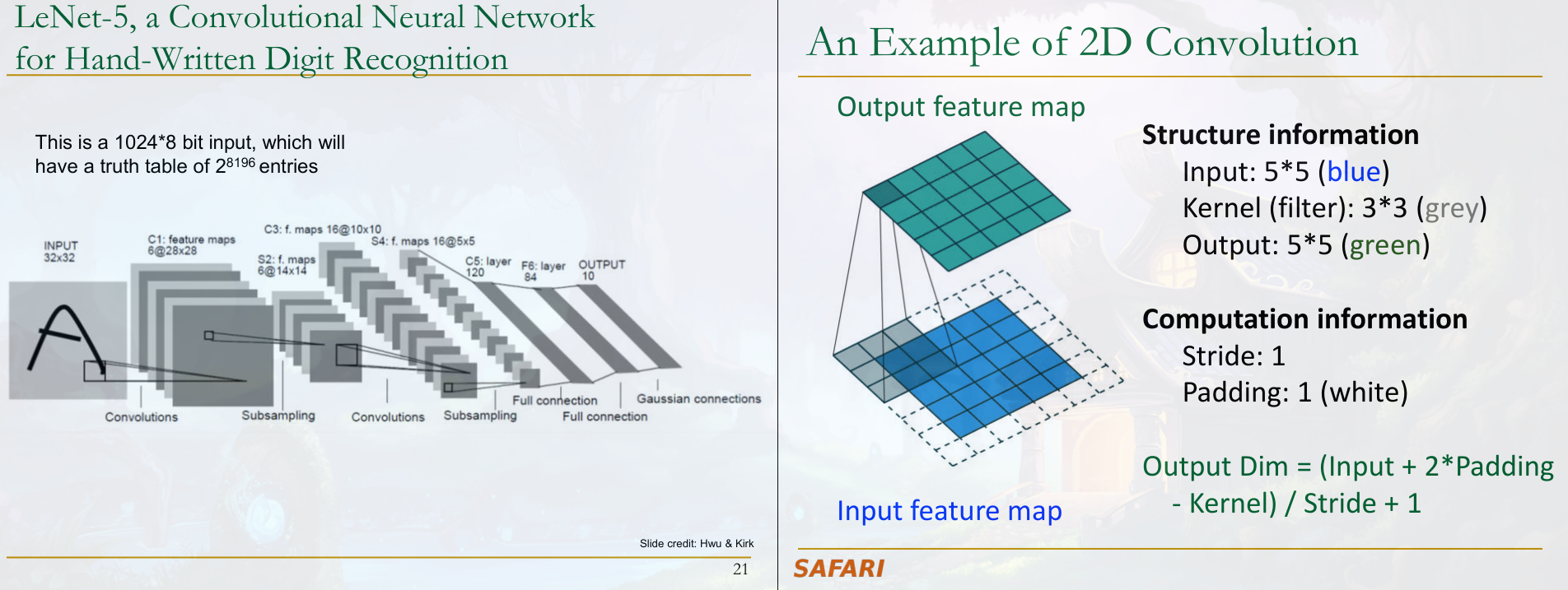 LeNet-5, a Convolutional Neural Network for Hand-Written Digit Recognition

This is a 1024*8 bit input, which will have a truth table of $2^{8196}$ entries

INPUT 32x32

C1: feature maps 6@28x28

S2: f. maps 6@14x14

C3: f. maps 16@10x10

S4: f. maps 16@5x5

C5: layer 120

F6: layer 84

OUTPUT 10

Convolutions

Subsampling

Convolutions

Subsampling

Full connection

Full connection

Gaussian connections

Slide credit: Hwu & Kirk

21

An Example of 2D Convolution

Output feature map

Input feature map

Structure information
Input: 5*5 (blue)
Kernel (filter): 3*3 (grey)
Output: 5*5 (green)

Computation information
Stride: 1
Padding: 1 (white)

Output Dim = (Input + 2*Padding - Kernel) / Stride + 1

SAFARI